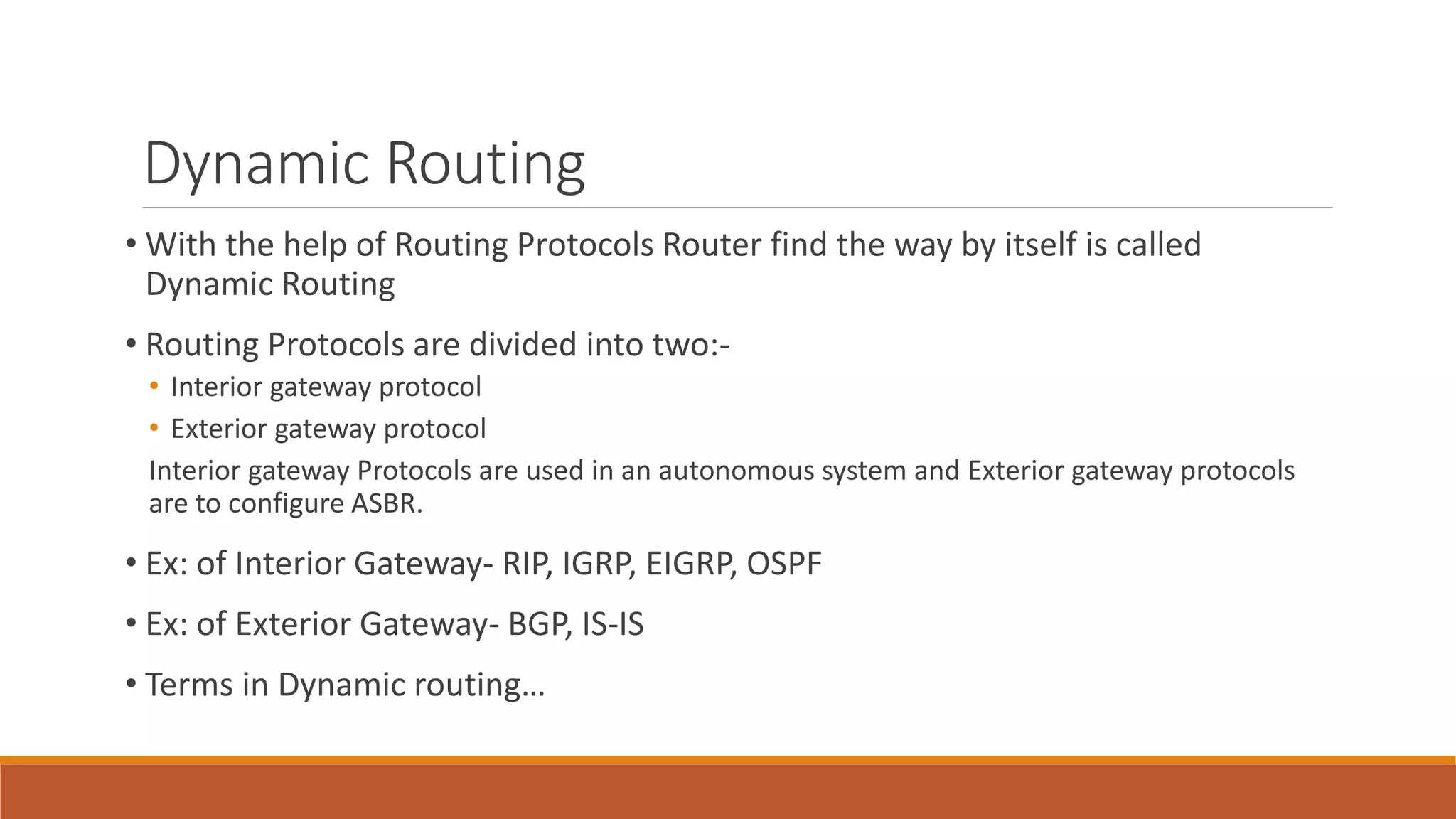 Dynamic Routing

• With the help of Routing Protocols Router find the way by itself is called Dynamic Routing

• Routing Protocols are divided into two:-
• Interior gateway protocol
• Exterior gateway protocol
Interior gateway Protocols are used in an autonomous system and Exterior gateway protocols are to configure ASBR.

• Ex: of Interior Gateway- RIP, IGRP, EIGRP, OSPF

• Ex: of Exterior Gateway- BGP, IS-IS

• Terms in Dynamic routing…